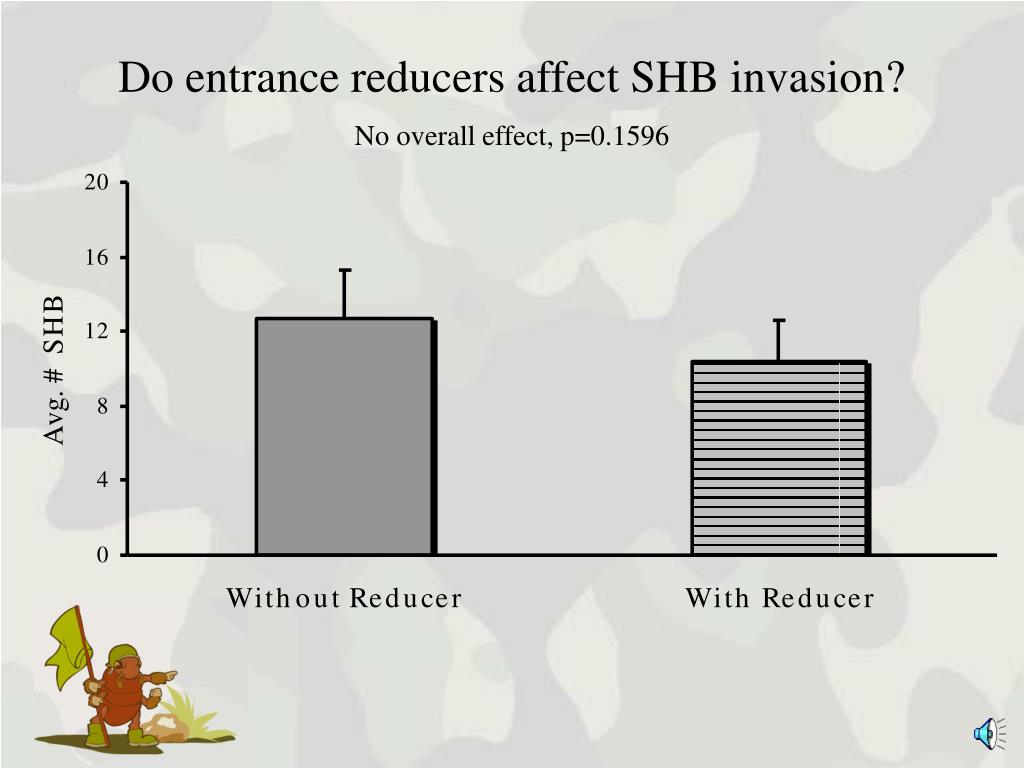 Do entrance reducers affect SHB invasion?

No overall effect, p=0.1596

Avg. # SHB

20
16
12
8
4
0

Without Reducer

With Reducer